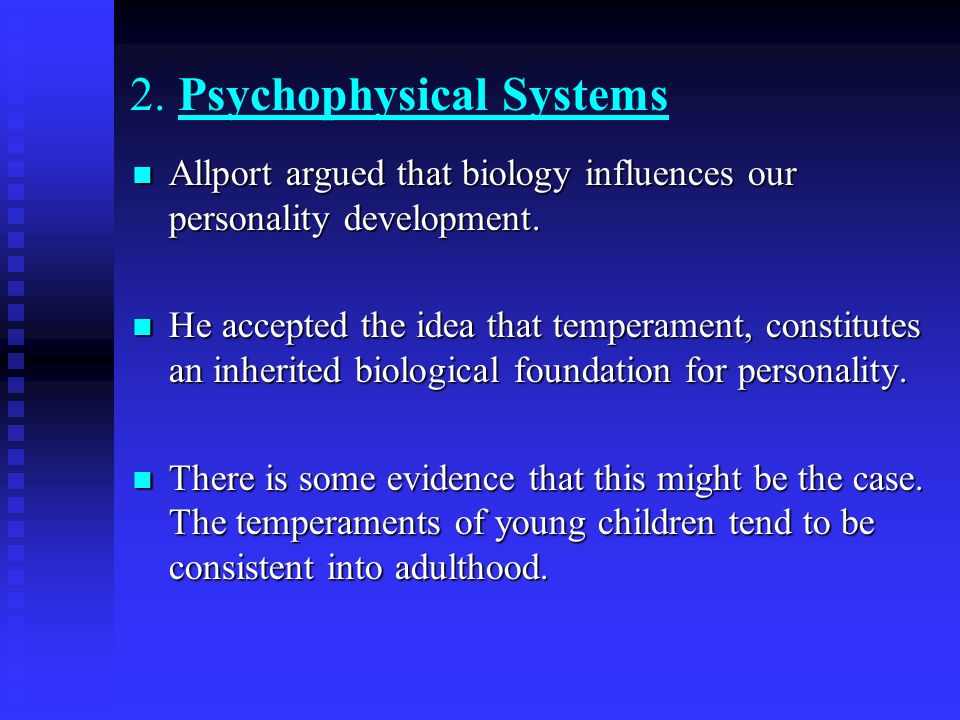 2. Psychophysical Systems

Allport argued that biology influences our personality development.

He accepted the idea that temperament, constitutes an inherited biological foundation for personality.

There is some evidence that this might be the case. The temperaments of young children tend to be consistent into adulthood.